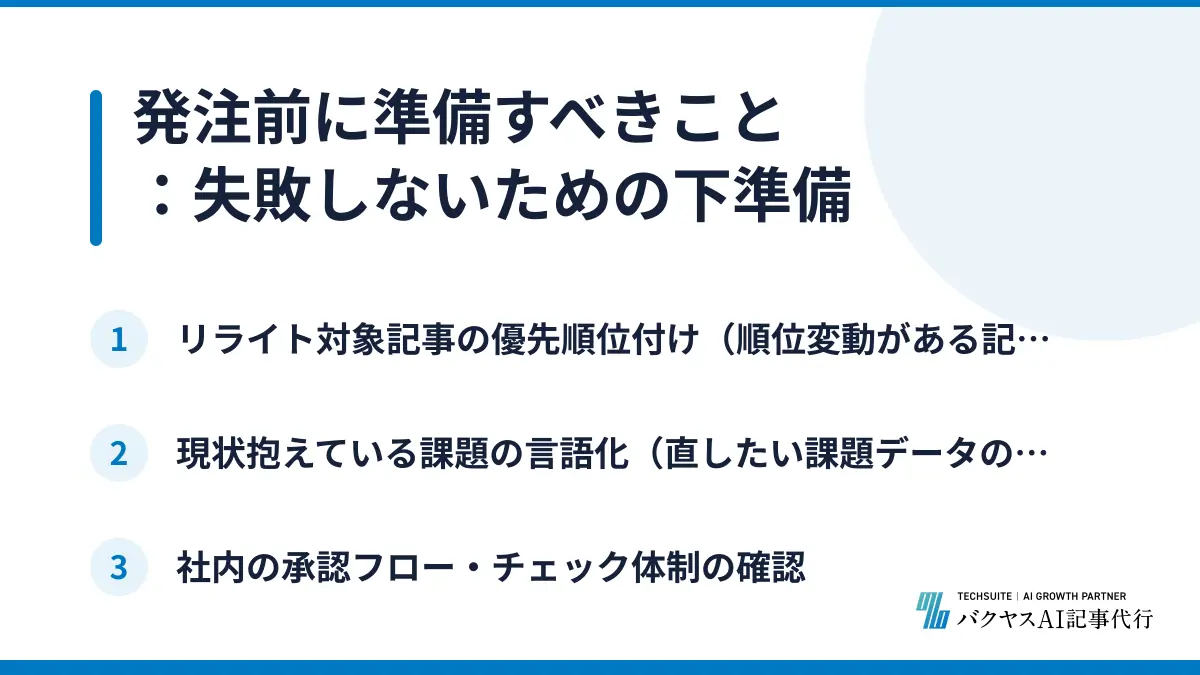 発注前に準備すべきこと
：失敗しないための下準備

1 リライト対象記事の優先順位付け（順位変動がある記…

2 現状抱えている課題の言語化（直したい課題データの…

3 社内の承認フロー・チェック体制の確認

TECHSUITE | AI GROWTH PARTNER
バクヤスAI記事代行